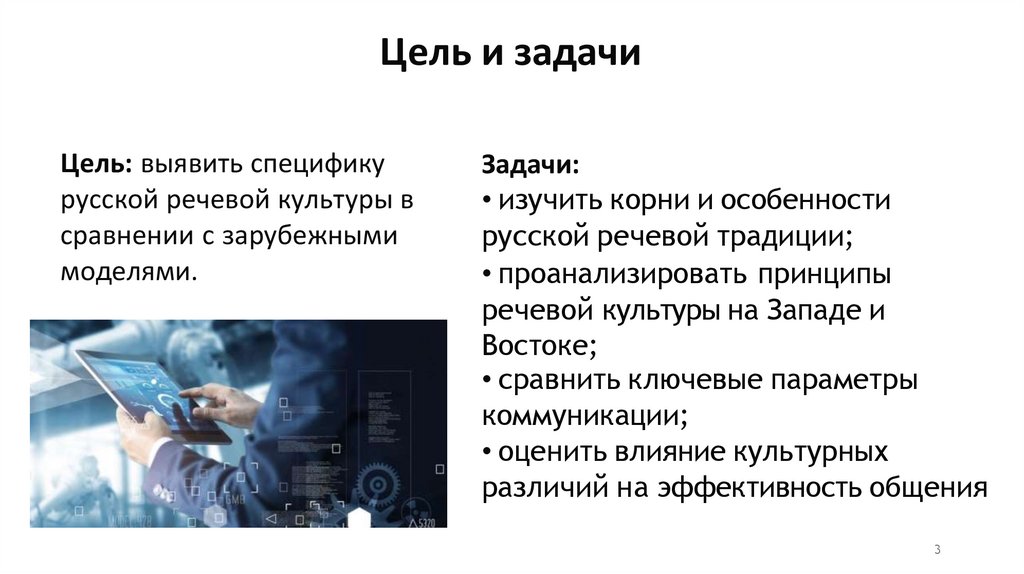 Цель и задачи

Цель: выявить специфику русской речевой культуры в сравнении с зарубежными моделями.

Задачи:
• изучить корни и особенности русской речевой традиции;
• проанализировать принципы речевой культуры на Западе и Востоке;
• сравнить ключевые параметры коммуникации;
• оценить влияние культурных различий на эффективность общения

3